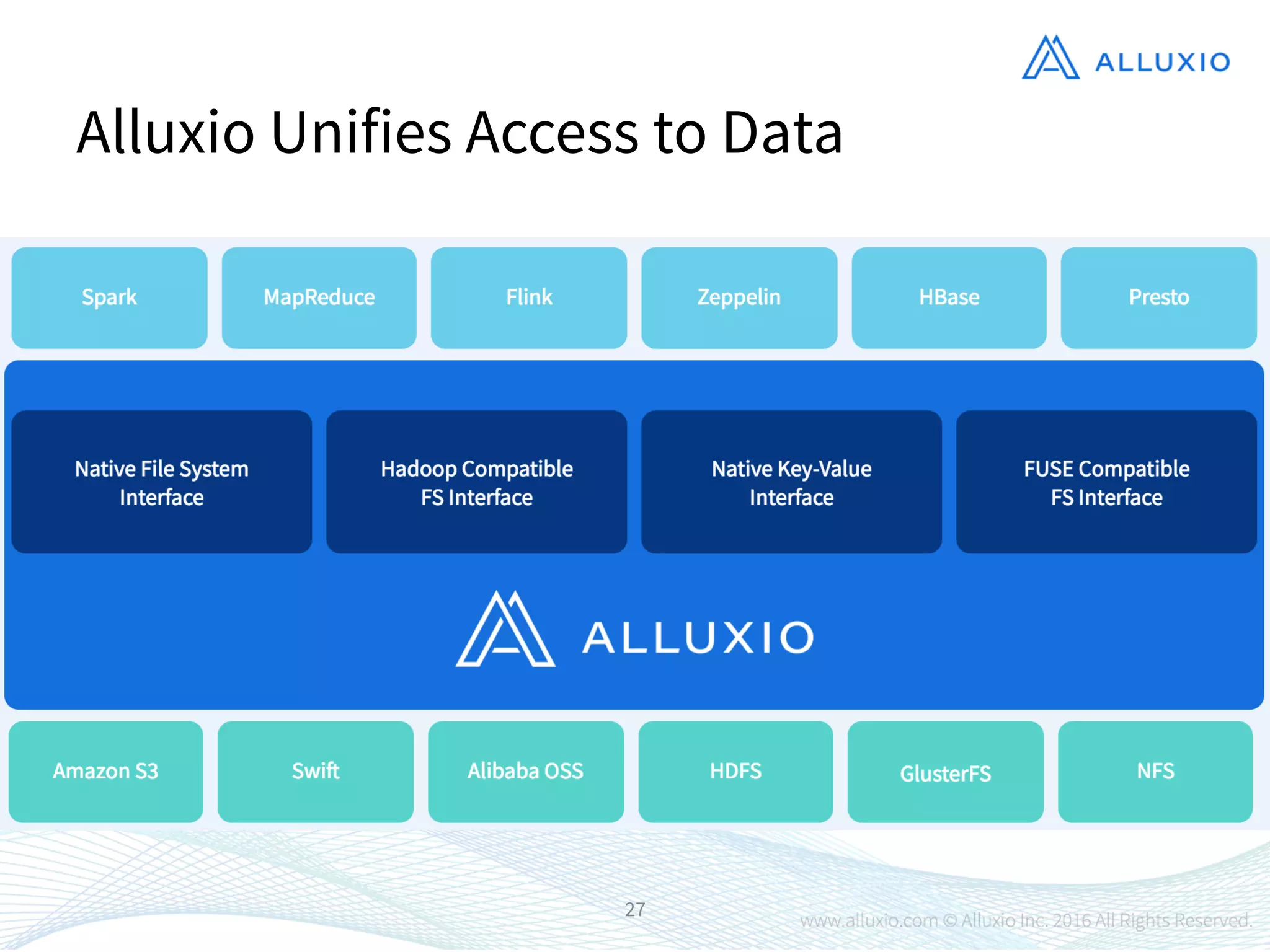 ALLUXIO

Alluxio Unifies Access to Data

Spark

MapReduce

Flink

Zeppelin

HBase

Presto

Native File System Interface

Hadoop Compatible FS Interface

Native Key-Value Interface

FUSE Compatible FS Interface

ALLUXIO

Amazon S3

Swift

Alibaba OSS

HDFS

GlusterFS

NFS

27

www.alluxio.com © Alluxio Inc. 2016 All Rights Reserved.